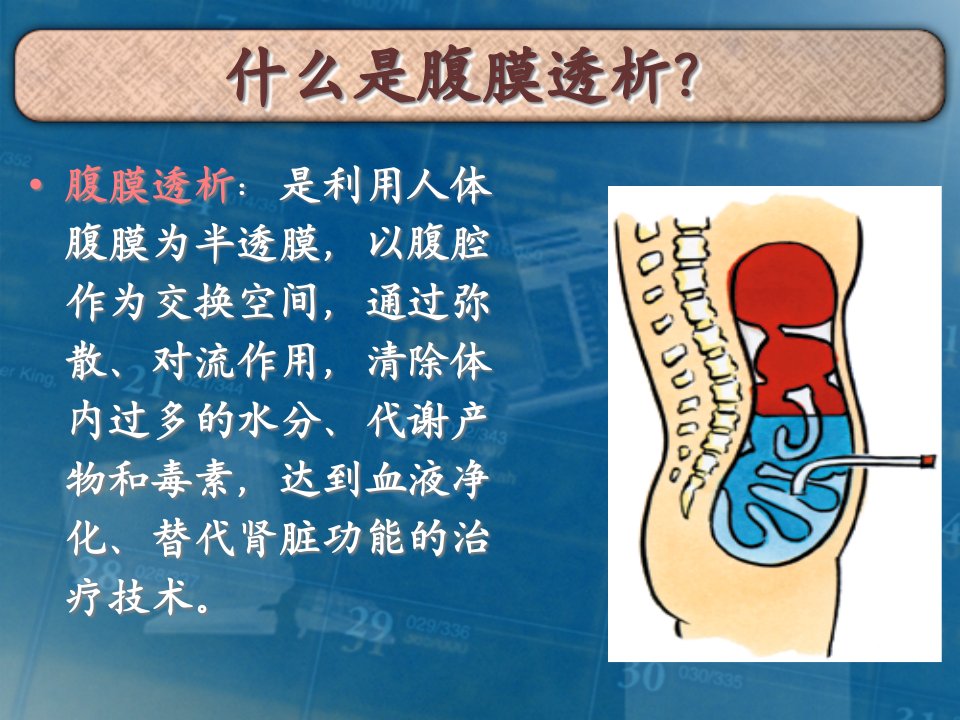 什么是腹膜透析?

• 腹膜透析：是利用人体腹膜为半透膜，以腹腔作为交换空间，通过弥散、对流作用，清除体内过多的水分、代谢产物和毒素，达到血液净化、替代肾脏功能的治疗技术。